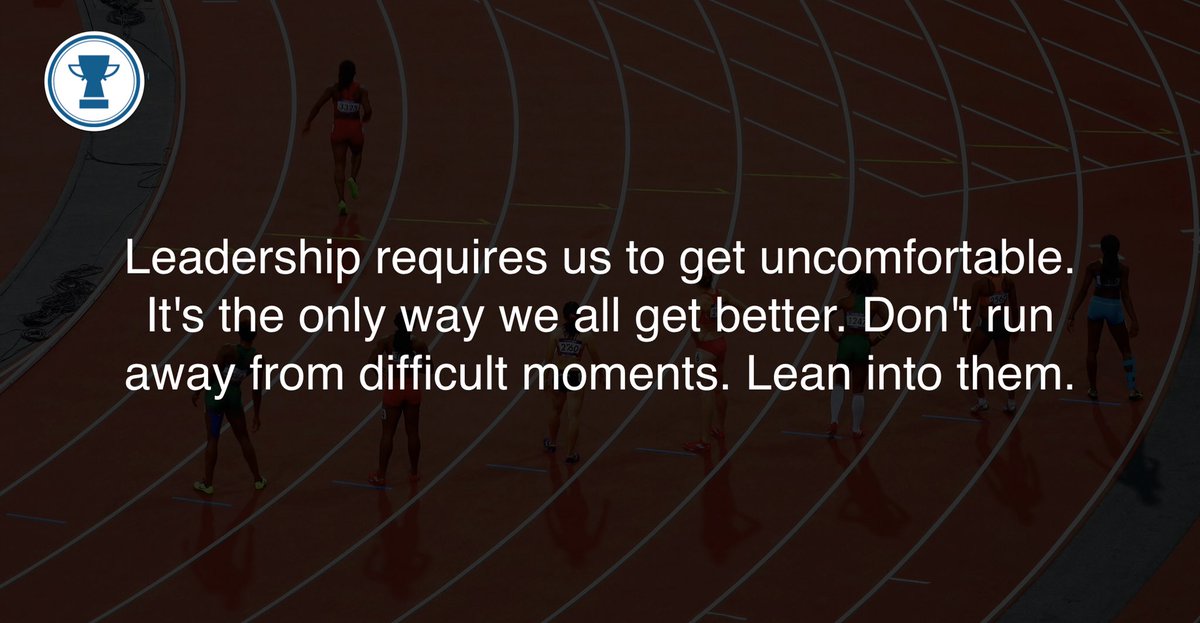 Leadership requires us to get uncomfortable. It's the only way we all get better. Don't run away from difficult moments. Lean into them.